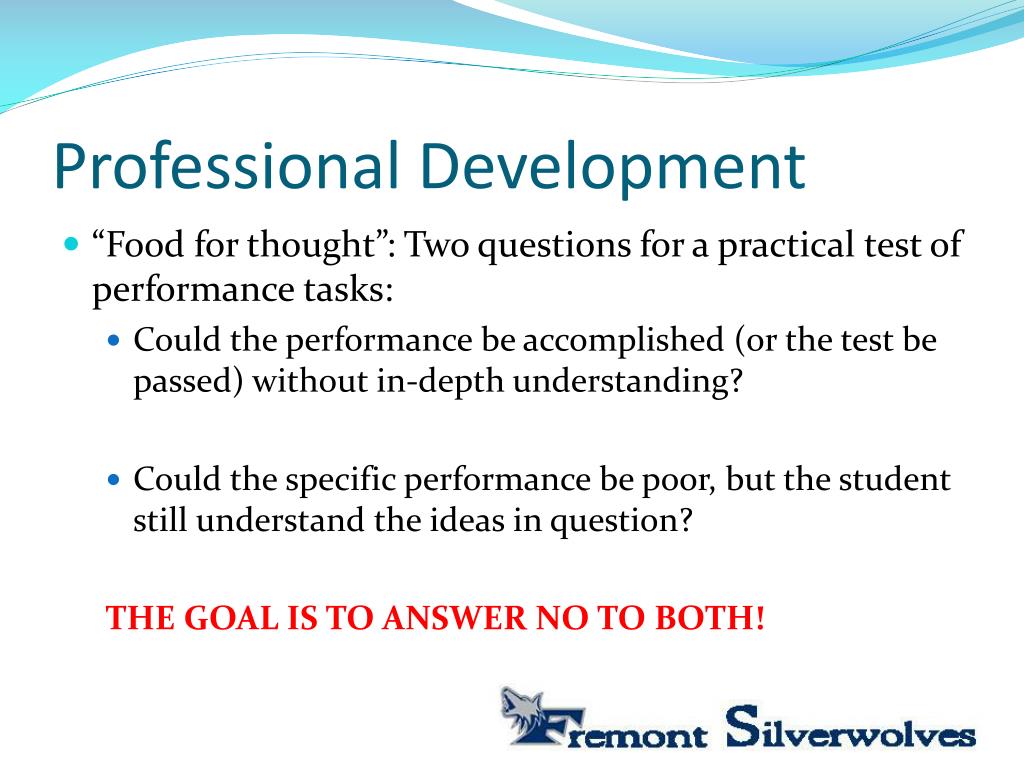 Professional Development

“Food for thought”: Two questions for a practical test of performance tasks:

Could the performance be accomplished (or the test be passed) without in-depth understanding?

Could the specific performance be poor, but the student still understand the ideas in question?

THE GOAL IS TO ANSWER NO TO BOTH!

Fremont Silverwolves